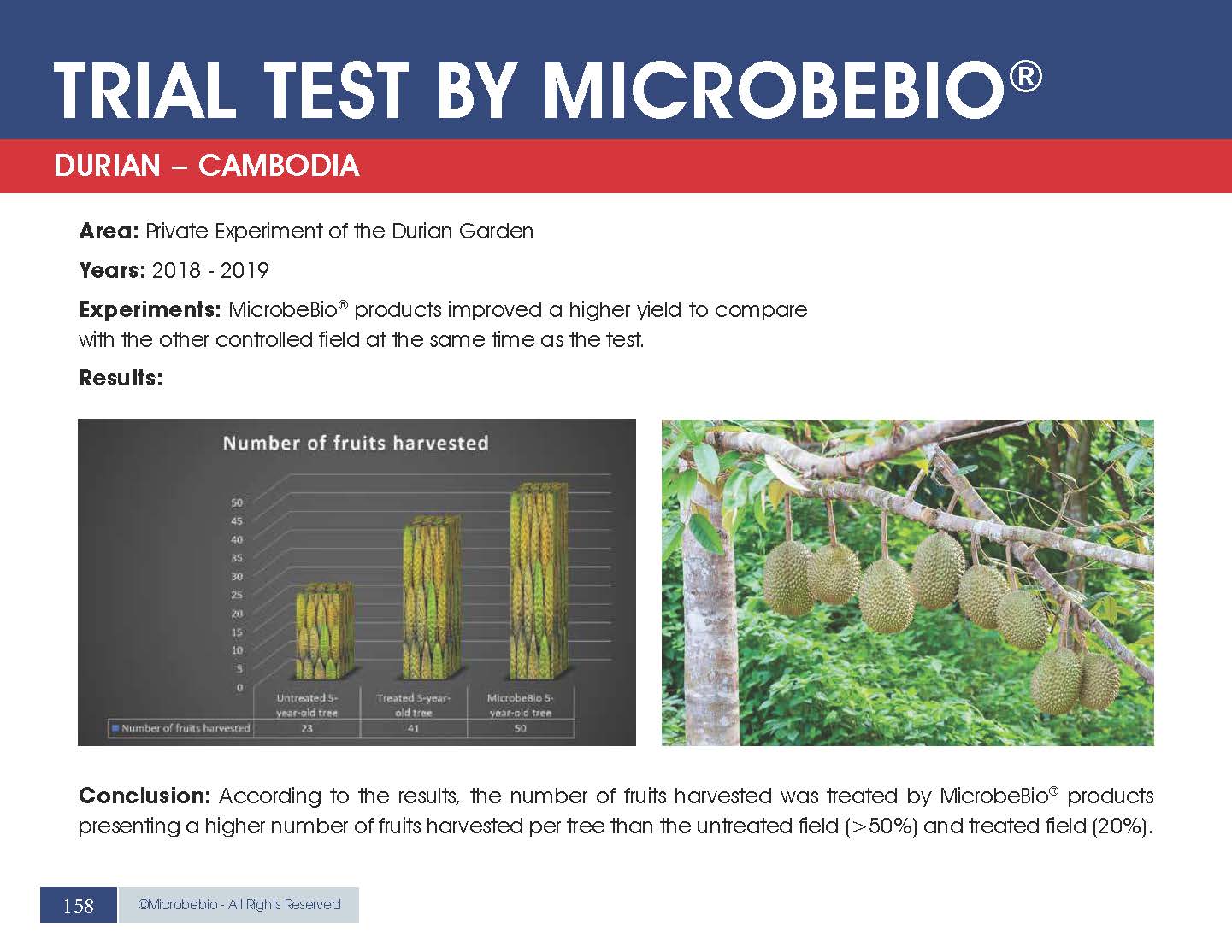 TRIAL TEST BY MICROBEBIO®

DURIAN – CAMBODIA

**Area:** Private Experiment of the Durian Garden

**Years:** 2018 - 2019

**Experiments:** MicrobeBio® products improved a higher yield to compare with the other controlled field at the same time as the test.

**Results:**

Number of fruits harvested

50
45
40
35
30
25
20
15
10
5
0

| | Untreated 5-year-old tree | Treated 5-year-old tree | MicrobeBio 5-year-old tree |
|---|---|---|---|
| Number of fruits harvested | 23 | 41 | 50 |

**Conclusion:** According to the results, the number of fruits harvested was treated by MicrobeBio® products presenting a higher number of fruits harvested per tree than the untreated field (>50%) and treated field (20%).

158 ©Microbebio - All Rights Reserved